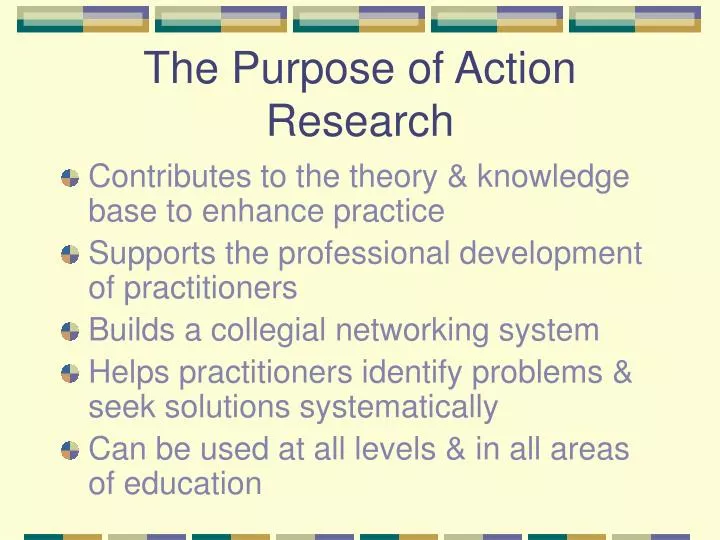 The Purpose of Action Research

Contributes to the theory & knowledge base to enhance practice

Supports the professional development of practitioners

Builds a collegial networking system

Helps practitioners identify problems & seek solutions systematically

Can be used at all levels & in all areas of education